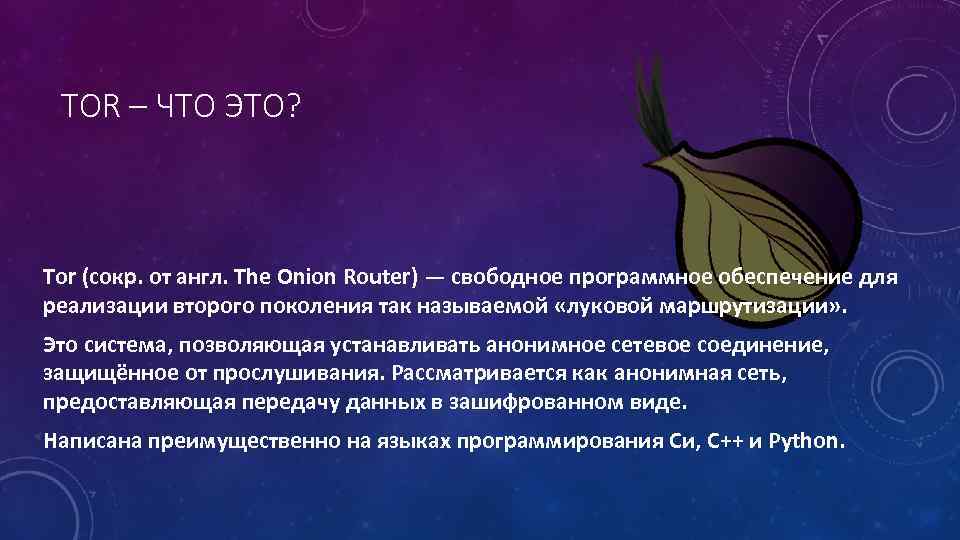 TOR – ЧТО ЭТО?

Tor (сокр. от англ. The Onion Router) — свободное программное обеспечение для реализации второго поколения так называемой «луковой маршрутизации».

Это система, позволяющая устанавливать анонимное сетевое соединение, защищённое от прослушивания. Рассматривается как анонимная сеть, предоставляющая передачу данных в зашифрованном виде.

Написана преимущественно на языках программирования Си, C++ и Python.